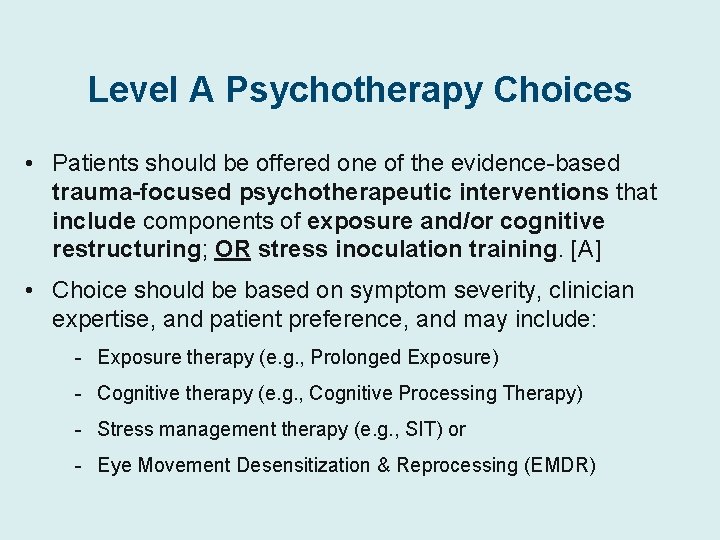 Level A Psychotherapy Choices

• Patients should be offered one of the evidence-based trauma-focused psychotherapeutic interventions that include components of exposure and/or cognitive restructuring; OR stress inoculation training. [A]

• Choice should be based on symptom severity, clinician expertise, and patient preference, and may include:

- Exposure therapy (e.g., Prolonged Exposure)
- Cognitive therapy (e.g., Cognitive Processing Therapy)
- Stress management therapy (e.g., SIT) or
- Eye Movement Desensitization & Reprocessing (EMDR)